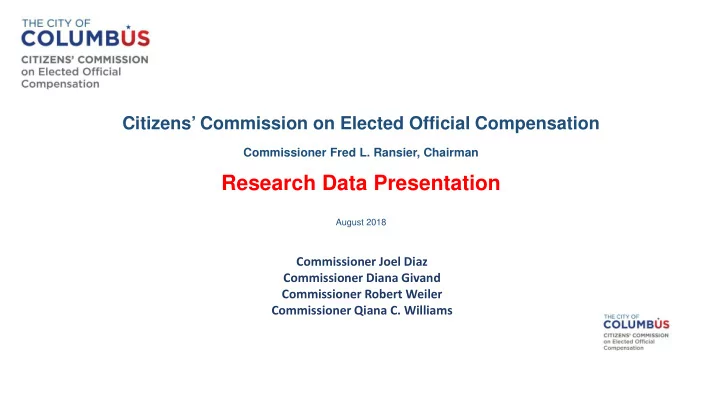 THE CITY OF
COLUMBUS
CITIZENS' COMMISSION on Elected Official Compensation

Citizens' Commission on Elected Official Compensation

Commissioner Fred L. Ransier, Chairman

Research Data Presentation

August 2018

Commissioner Joel Diaz
Commissioner Diana Givand
Commissioner Robert Weiler
Commissioner Qiana C. Williams

THE CITY OF
COLUMBUS
CITIZENS' COMMISSION on Elected Official Compensation